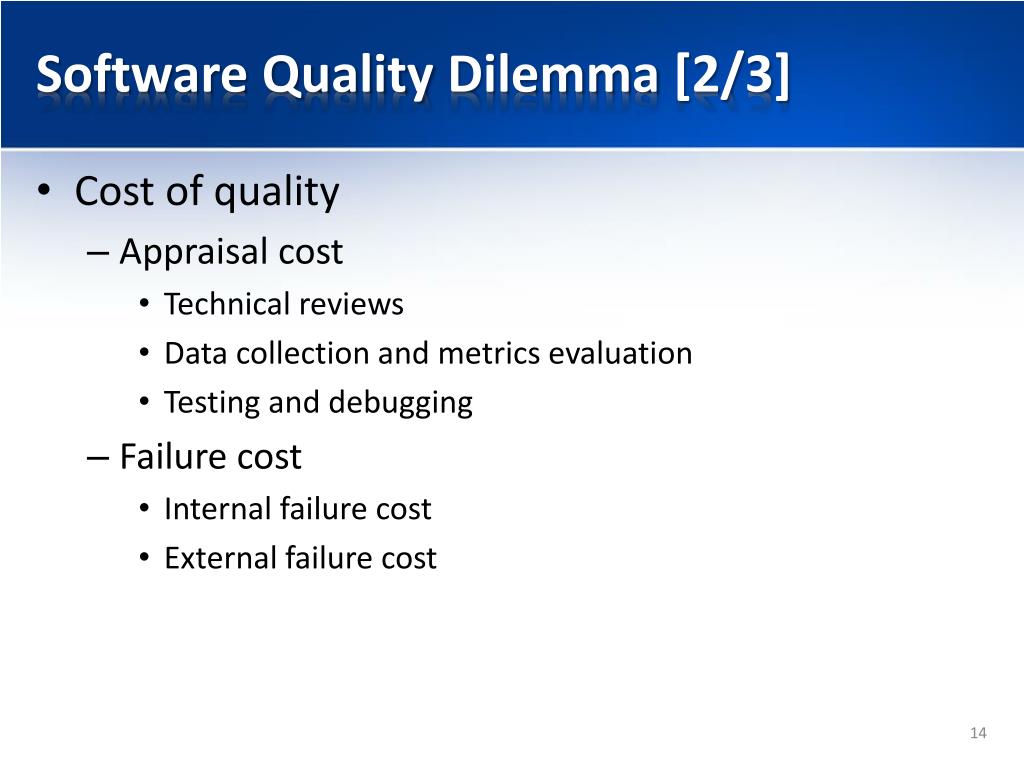 Software Quality Dilemma [2/3]

• Cost of quality
– Appraisal cost
• Technical reviews
• Data collection and metrics evaluation
• Testing and debugging
– Failure cost
• Internal failure cost
• External failure cost

14